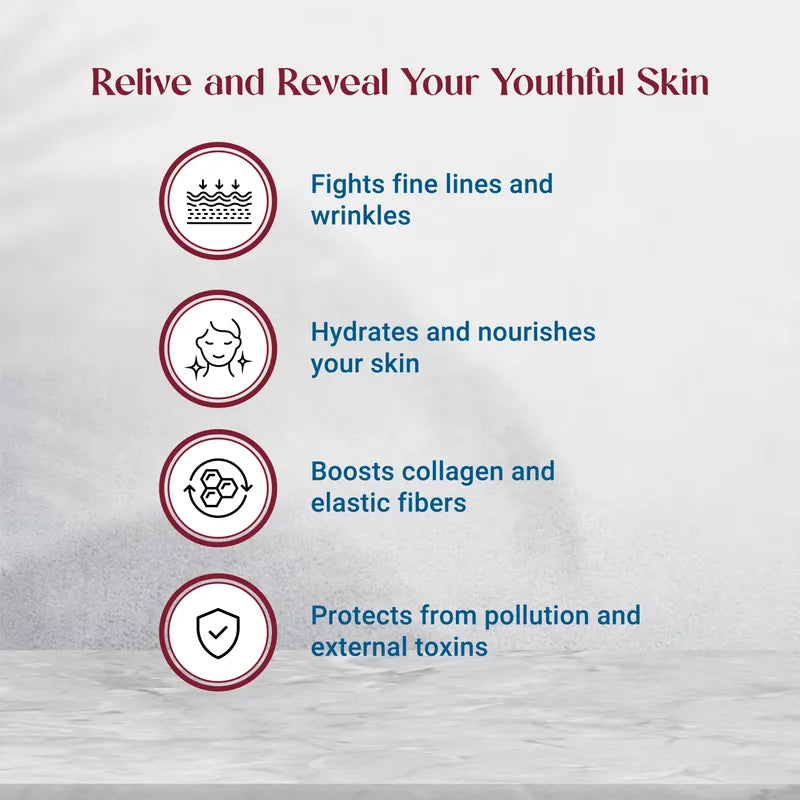 Relive and Reveal Your Youthful Skin

Fights fine lines and wrinkles

Hydrates and nourishes your skin

Boosts collagen and elastic fibers

Protects from pollution and external toxins